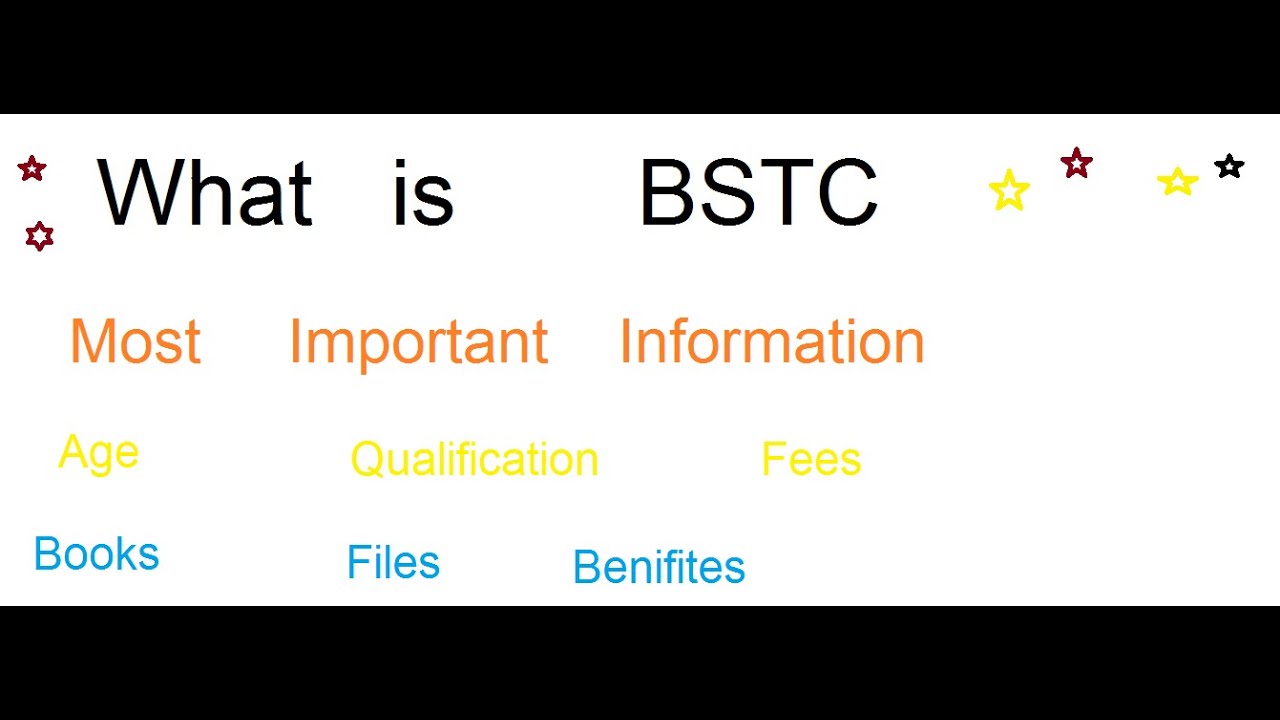 What is BSTC

Most Important Information

Age Qualification Fees

Books Files Benifites